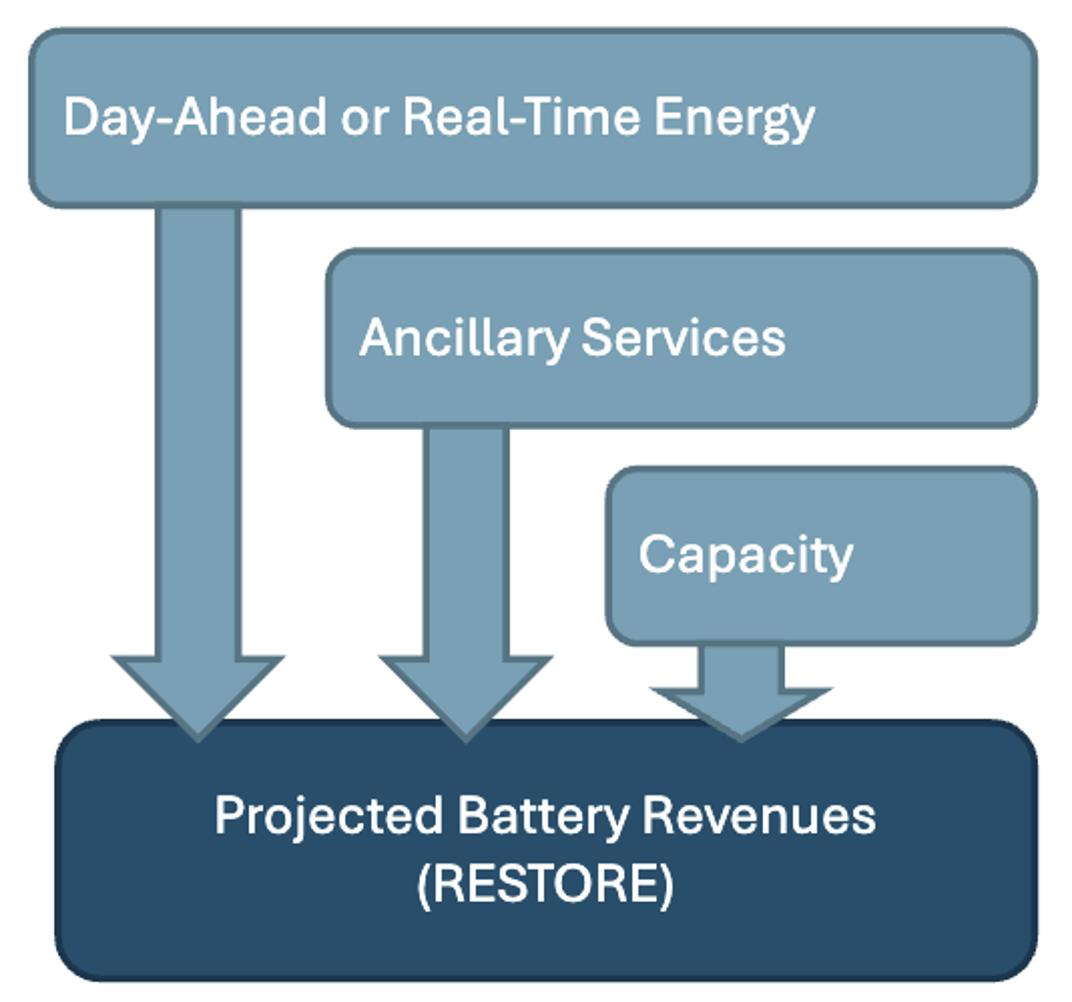 Day-Ahead or Real-Time Energy

Ancillary Services

Capacity

Projected Battery Revenues
(RESTORE)